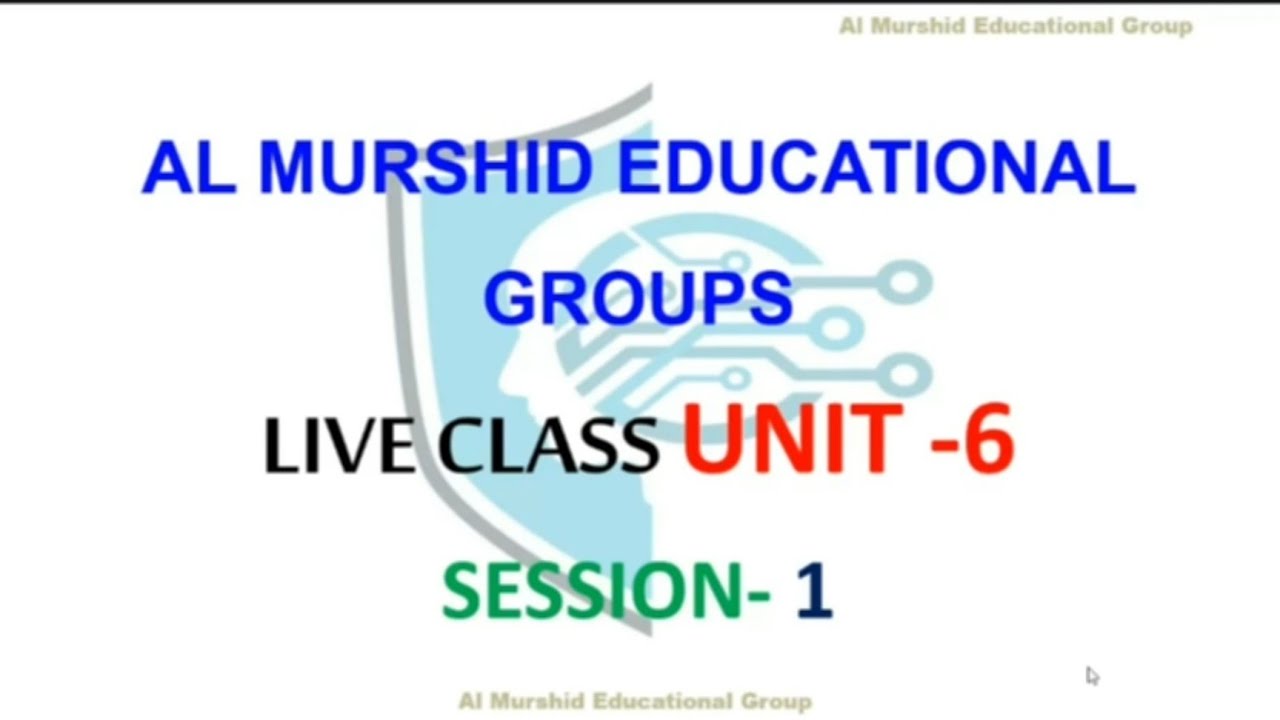 Al Murshid Educational Group

AL MURSHID EDUCATIONAL GROUPS

LIVE CLASS UNIT -6

SESSION- 1

Al Murshid Educational Group